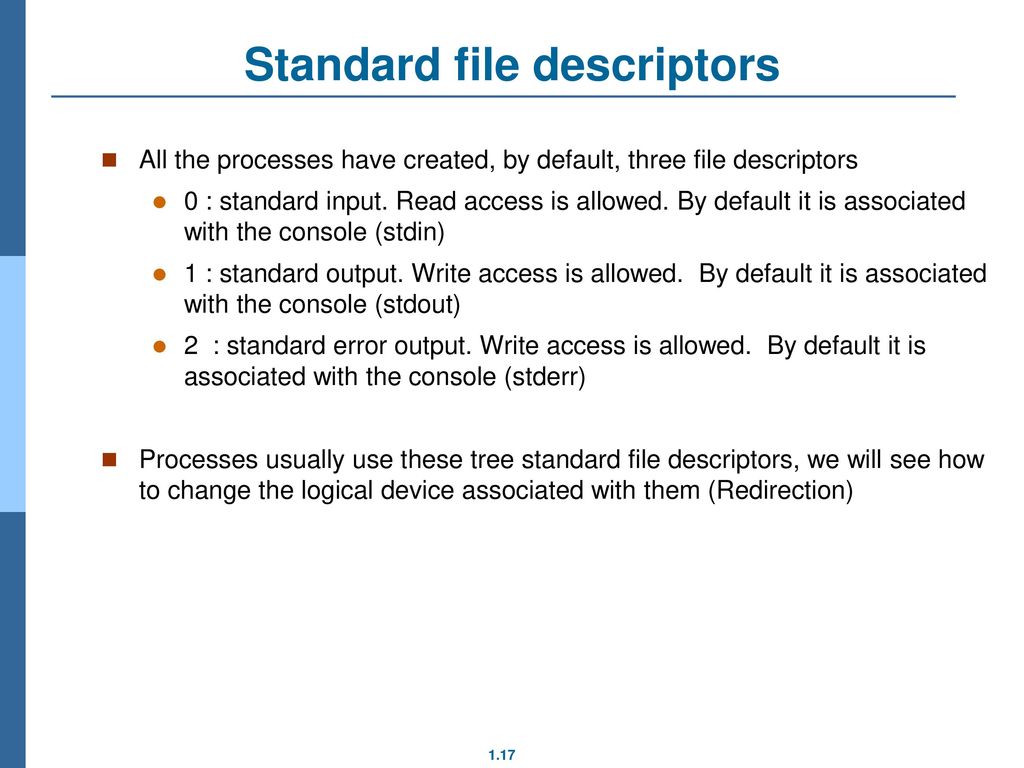 Standard file descriptors

All the processes have created, by default, three file descriptors

0 : standard input. Read access is allowed. By default it is associated with the console (stdin)

1 : standard output. Write access is allowed. By default it is associated with the console (stdout)

2 : standard error output. Write access is allowed. By default it is associated with the console (stderr)

Processes usually use these tree standard file descriptors, we will see how to change the logical device associated with them (Redirection)

1.17